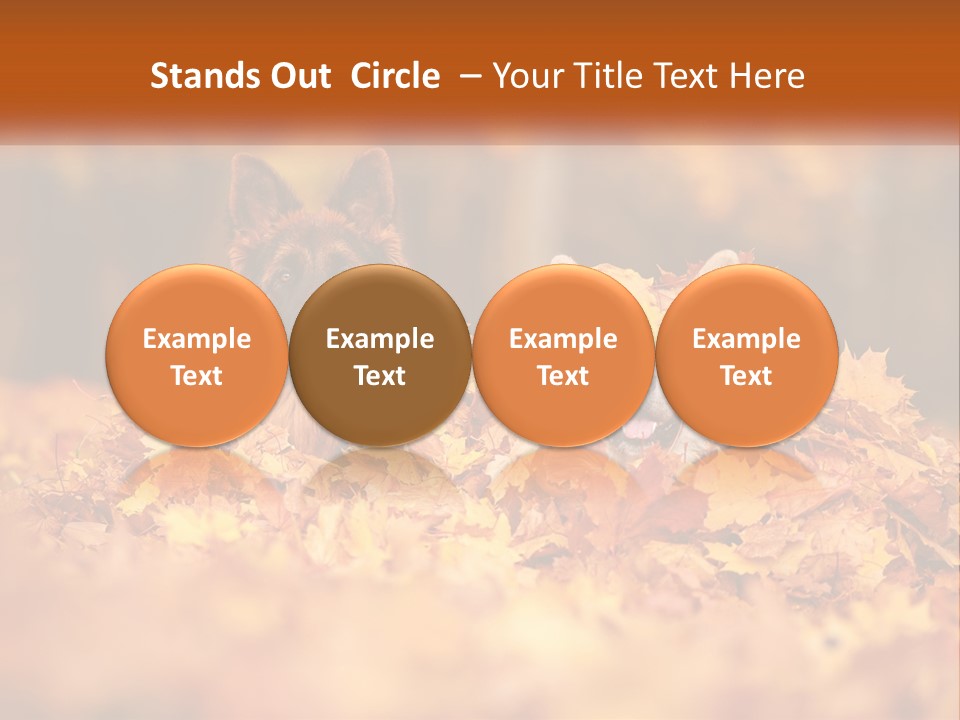 Stands Out Circle – Your Title Text Here

Example Text

Example Text

Example Text

Example Text